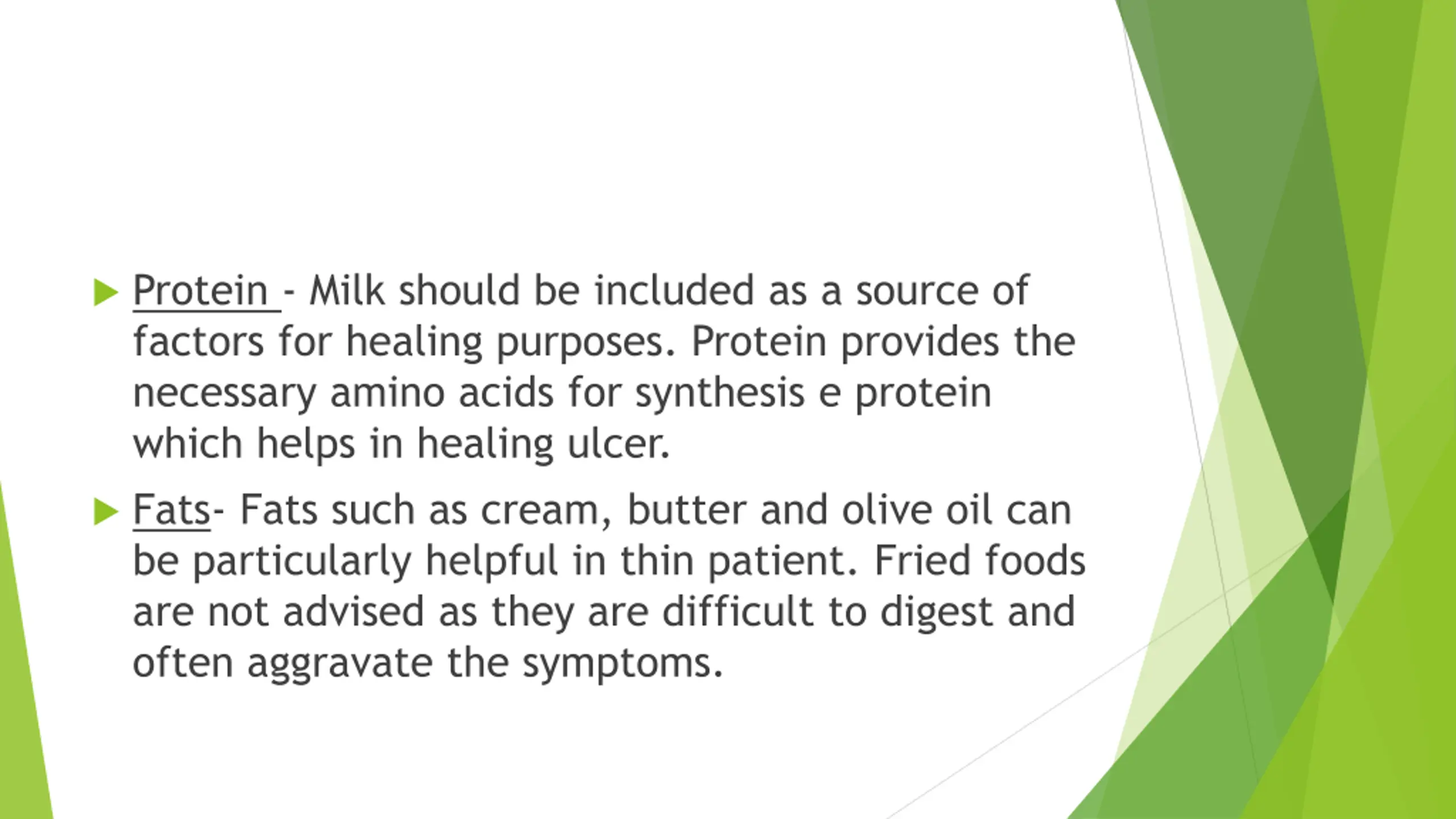 Protein - Milk should be included as a source of factors for healing purposes. Protein provides the necessary amino acids for synthesis e protein which helps in healing ulcer.

Fats- Fats such as cream, butter and olive oil can be particularly helpful in thin patient. Fried foods are not advised as they are difficult to digest and often aggravate the symptoms.